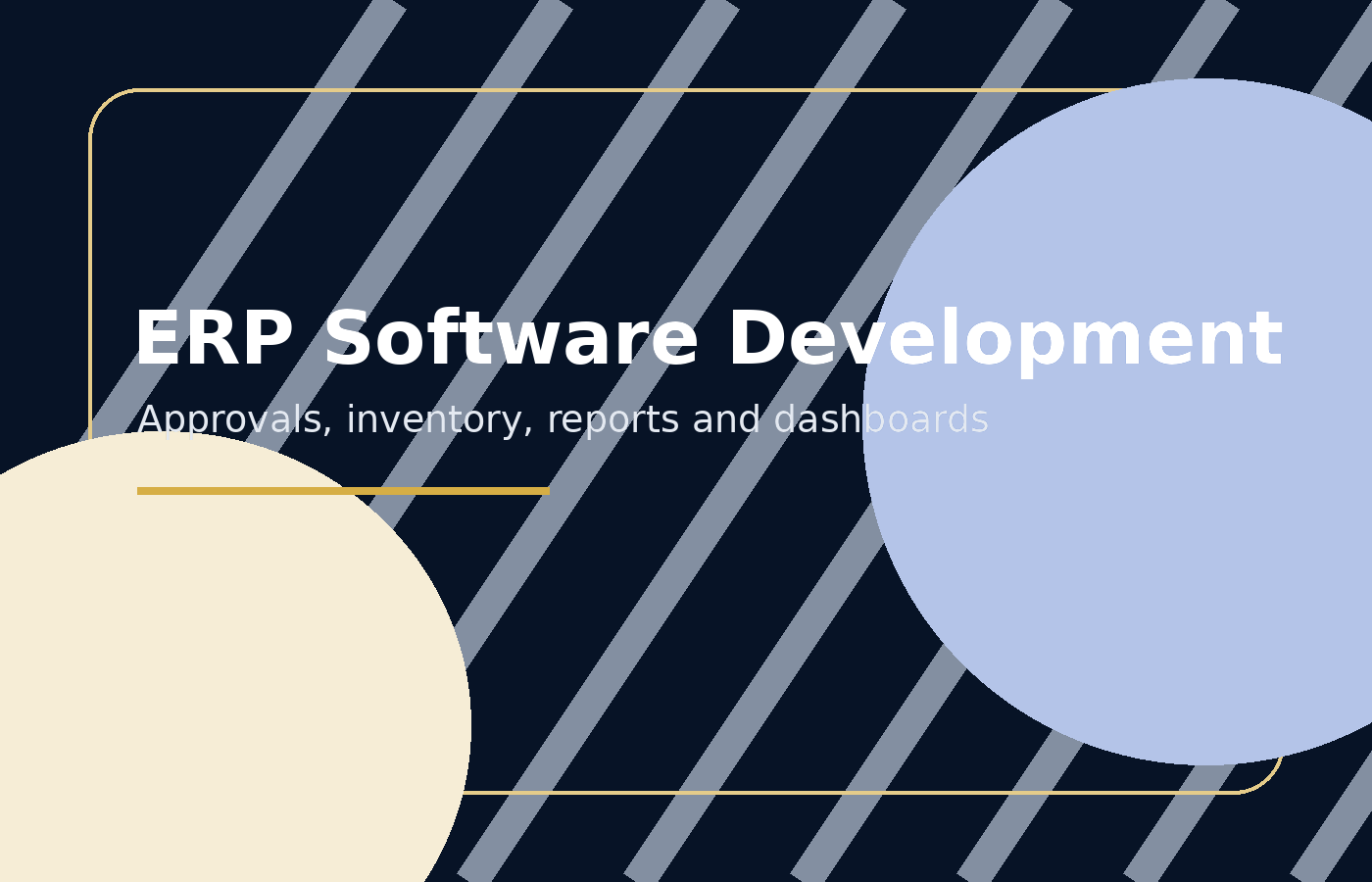 ERP Software Development

Approvals, inventory, reports and dashboards